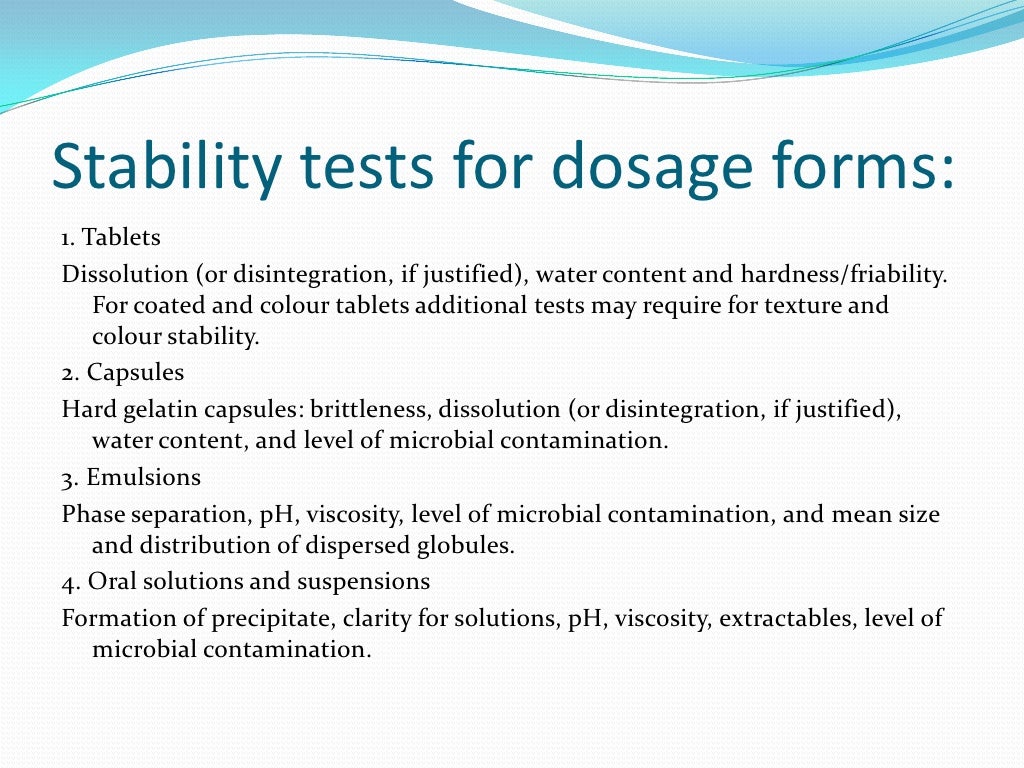 Stability tests for dosage forms:

1. Tablets

Dissolution (or disintegration, if justified), water content and hardness/friability. For coated and colour tablets additional tests may require for texture and colour stability.

2. Capsules

Hard gelatin capsules: brittleness, dissolution (or disintegration, if justified), water content, and level of microbial contamination.

3. Emulsions

Phase separation, pH, viscosity, level of microbial contamination, and mean size and distribution of dispersed globules.

4. Oral solutions and suspensions

Formation of precipitate, clarity for solutions, pH, viscosity, extractables, level of microbial contamination.